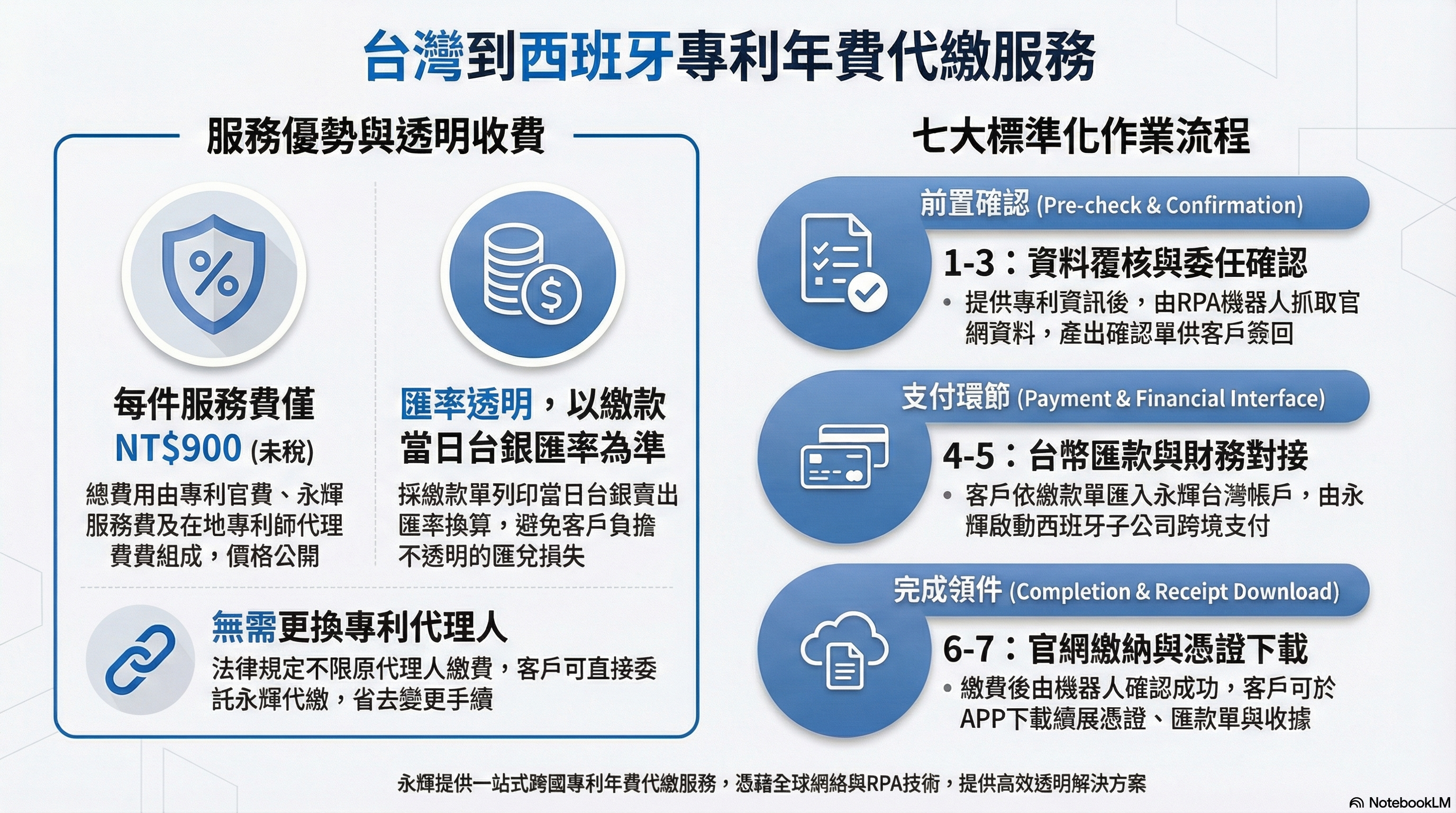 台灣到西班牙專利年費代繳服務

服務優勢與透明收費

每件服務費僅 NT$900 (未稅)

總費用由專利官費、永輝服務費及在地專利師代理費費組成，價格公開

匯率透明，以繳款當日台銀匯率為準

採繳款單列印當日台銀賣出匯率換算，避免客戶負擔不透明的匯兌損失

無需更換專利代理人

法律規定不限原代理人繳費，客戶可直接委託永輝代繳，省去變更手續

七大標準化作業流程

前置確認 (Pre-check & Confirmation)

1-3：資料覆核與委任確認

• 提供專利資訊後，由RPA機器人抓取官網資料，產出確認單供客戶簽回

支付環節 (Payment & Financial Interface)

4-5：台幣匯款與財務對接

• 客戶依繳款單匯入永輝台灣帳戶，由永輝啟動西班牙子公司跨境支付

完成領件 (Completion & Receipt Download)

6-7：官網繳納與憑證下載

• 繳費後由機器人確認成功，客戶可於APP下載續展憑證、匯款單與收據

永輝提供一站式跨國專利年費代繳服務，憑藉全球網絡與RPA技術，提供高效透明解決方案

NotebookLM